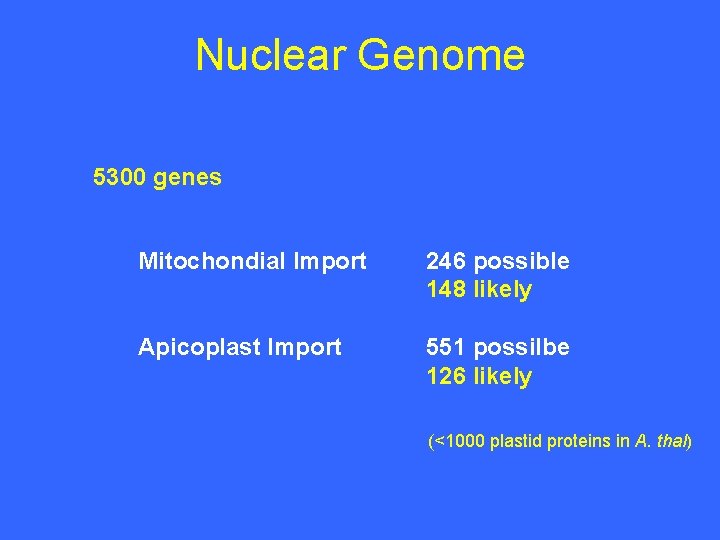 Nuclear Genome

5300 genes

Mitochondial Import

246 possible
148 likely

Apicoplast Import

551 possilbe
126 likely

(<1000 plastid proteins in A. thal)